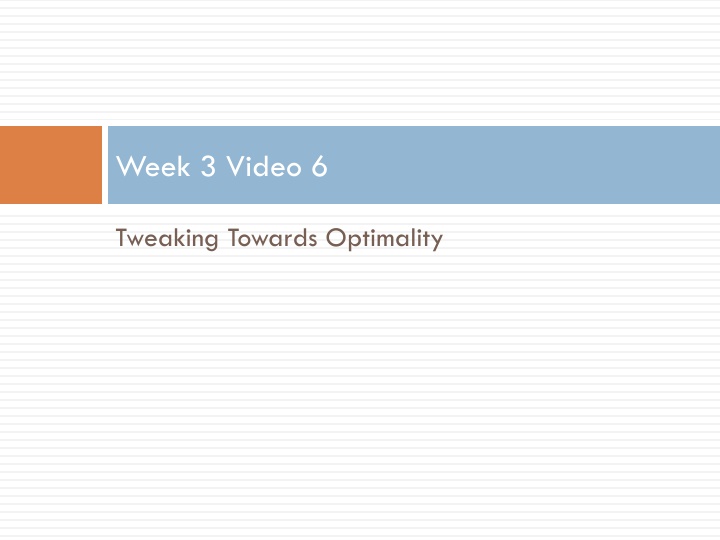 Week 3 Video 6

Tweaking Towards Optimality